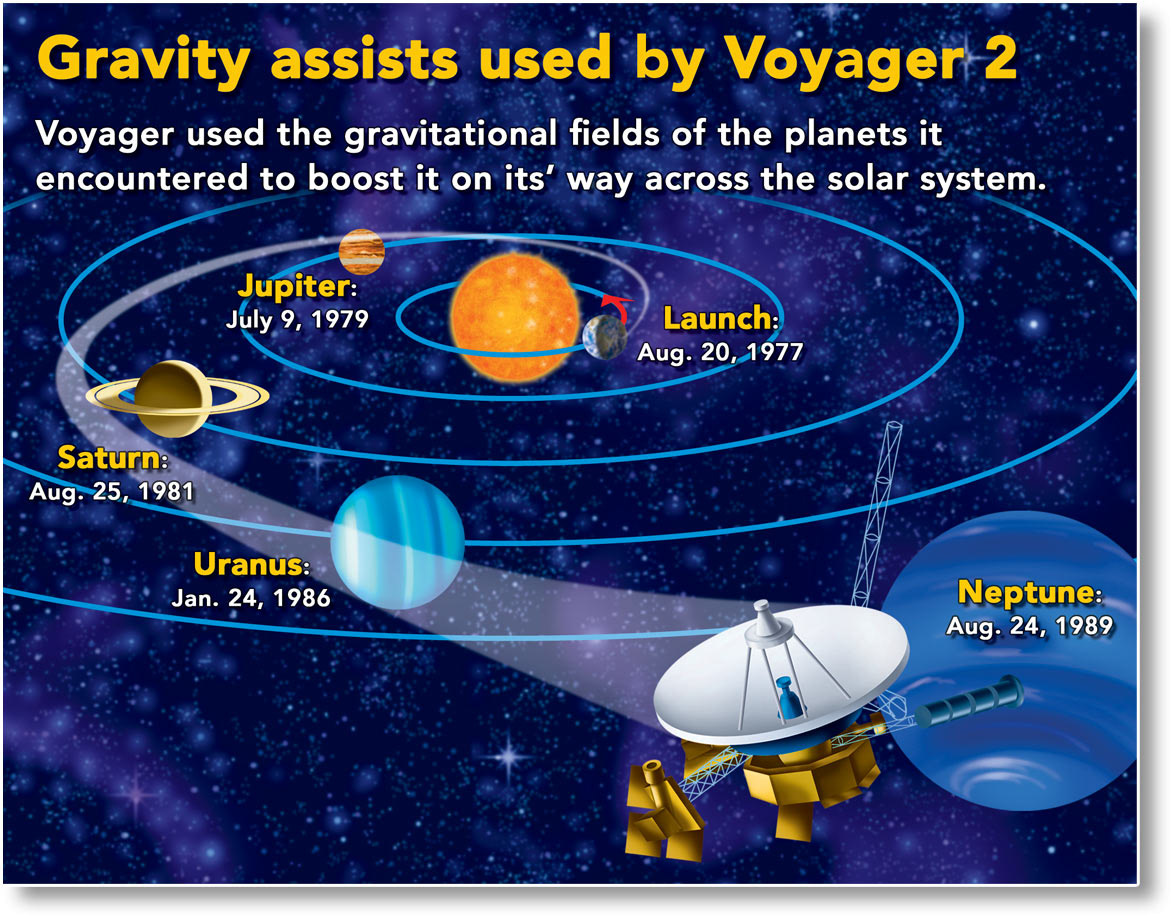 Gravity assists used by Voyager 2

Voyager used the gravitational fields of the planets it encountered to boost it on its' way across the solar system.

Jupiter:
July 9, 1979

Launch:
Aug. 20, 1977

Saturn:
Aug. 25, 1981

Uranus:
Jan. 24, 1986

Neptune:
Aug. 24, 1989